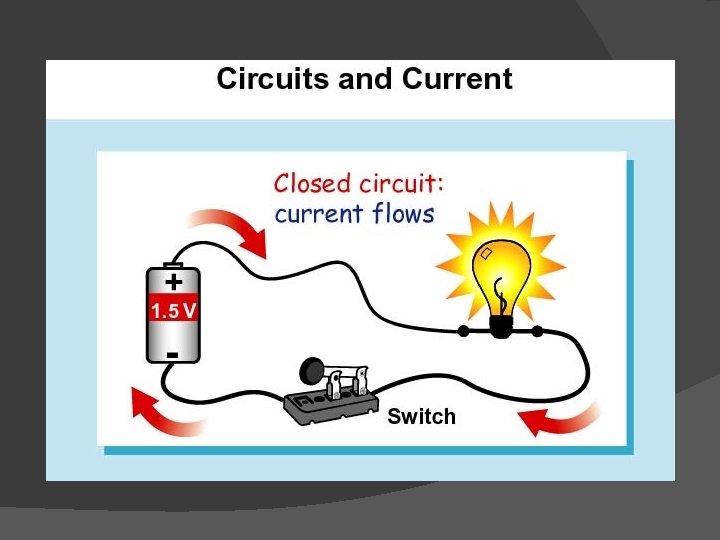 Circuits and Current

Closed circuit:
current flows

+
1.5 V
-

Switch